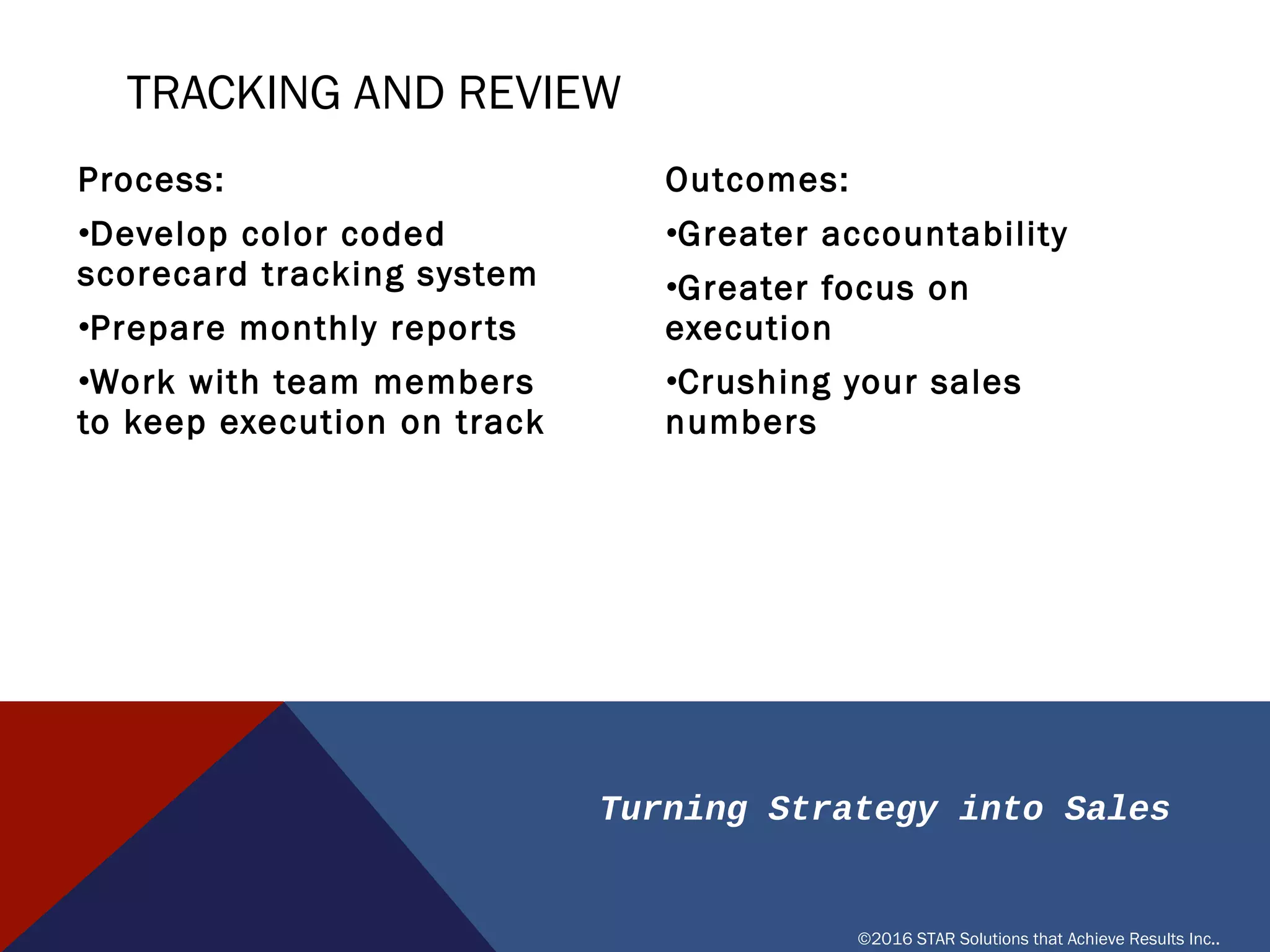 TRACKING AND REVIEW

Process:

•Develop color coded scorecard tracking system

•Prepare monthly reports

•Work with team members to keep execution on track

Outcomes:

•Greater accountability

•Greater focus on execution

•Crushing your sales numbers

Turning Strategy into Sales

©2016 STAR Solutions that Achieve Results Inc..